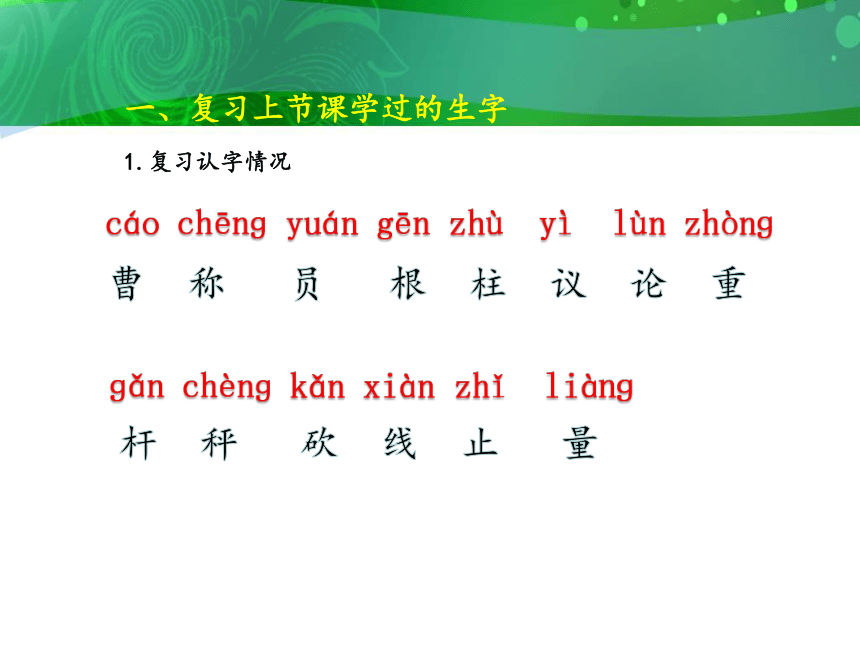 一、复习上节课学过的生字

1. 复习认字情况

cáo chēng yuán gēn zhù yì lùn zhòng
曹 称 员 根 柱 议 论 重

gǎn chèng kǎn xiàn zhǐ liàng
杆 秤 砍 线 止 量